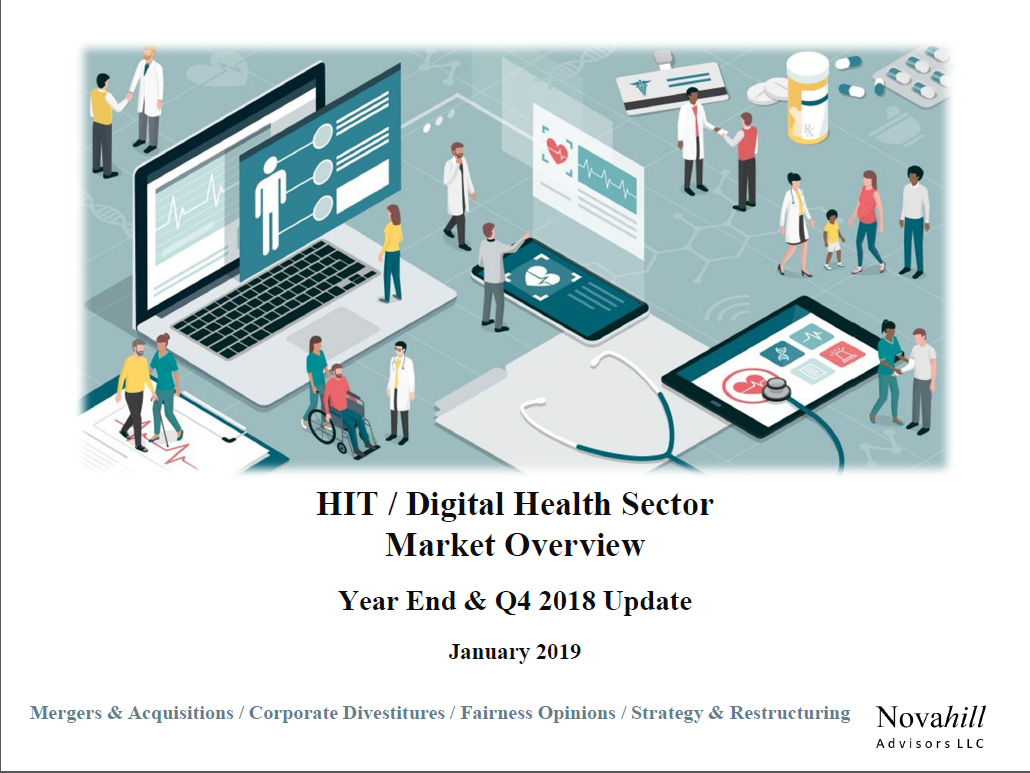 HIT / Digital Health Sector
Market Overview

Year End & Q4 2018 Update

January 2019

Mergers & Acquisitions / Corporate Divestitures / Fairness Opinions / Strategy & Restructuring

Novahill
Advisors LLC